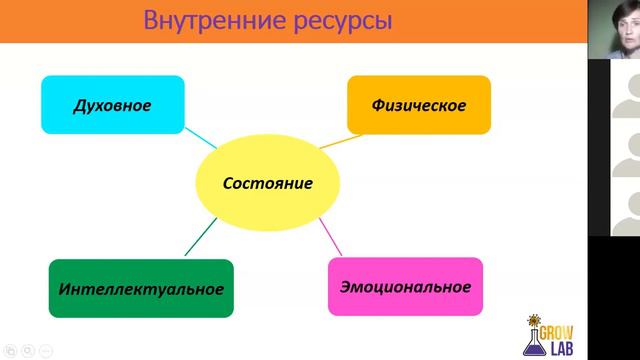 Внутренние ресурсы

Духовное

Физическое

Состояние

Интеллектуальное

Эмоциональное

GROW LAB